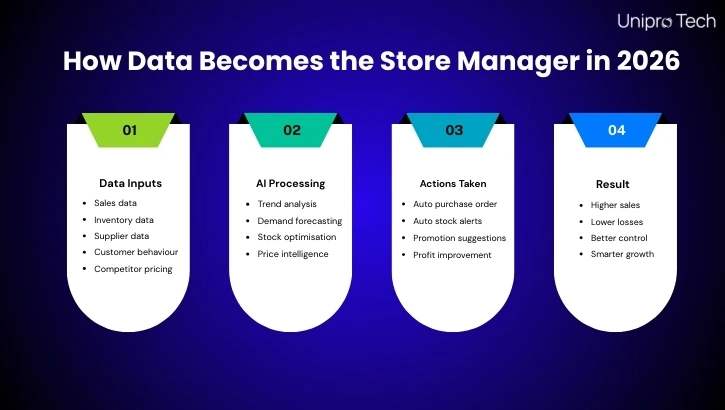 Unipro Tech

How Data Becomes the Store Manager in 2026

01

Data Inputs

- Sales data
- Inventory data
- Supplier data
- Customer behaviour
- Competitor pricing

02

AI Processing

- Trend analysis
- Demand forecasting
- Stock optimisation
- Price intelligence

03

Actions Taken

- Auto purchase order
- Auto stock alerts
- Promotion suggestions
- Profit improvement

04

Result

- Higher sales
- Lower losses
- Better control
- Smarter growth